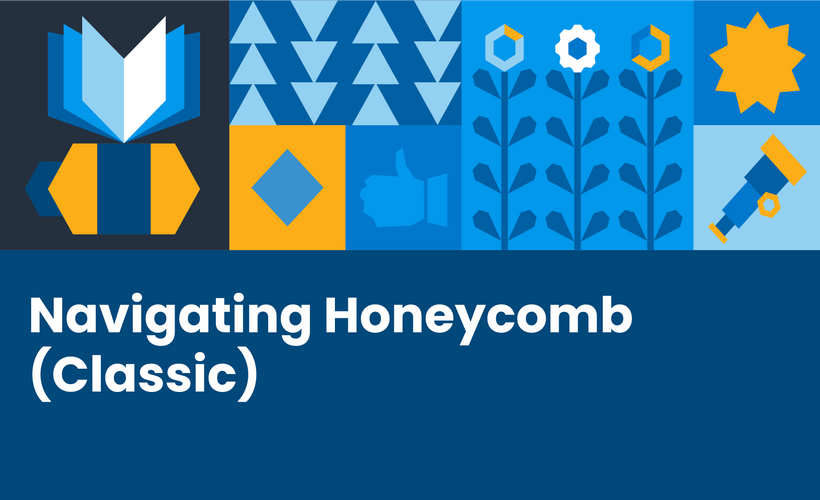 Navigating Honeycomb (Classic)